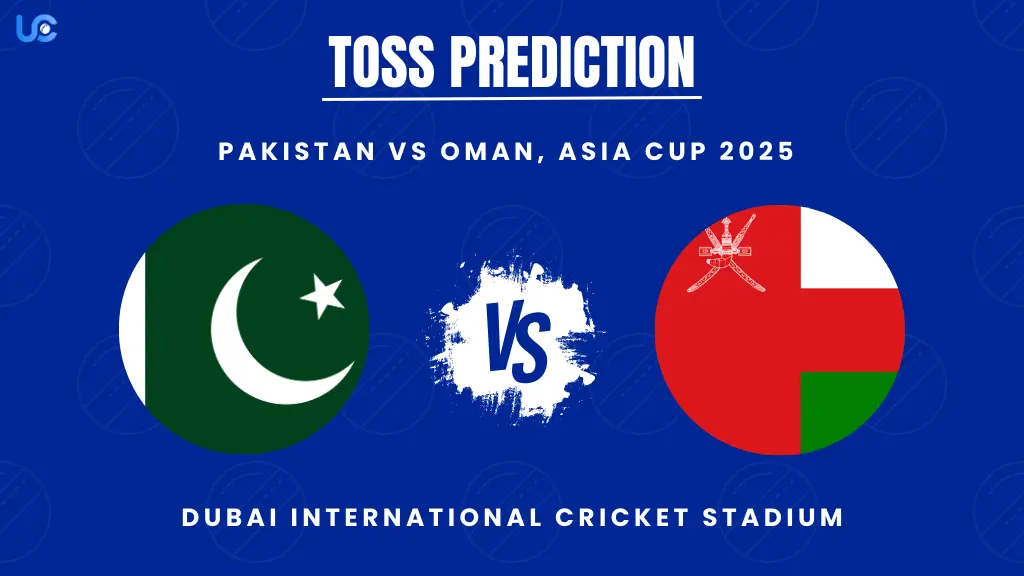 UC

TOSS PREDICTION

PAKISTAN VS OMAN, ASIA CUP 2025

VS

DUBAI INTERNATIONAL CRICKET STADIUM